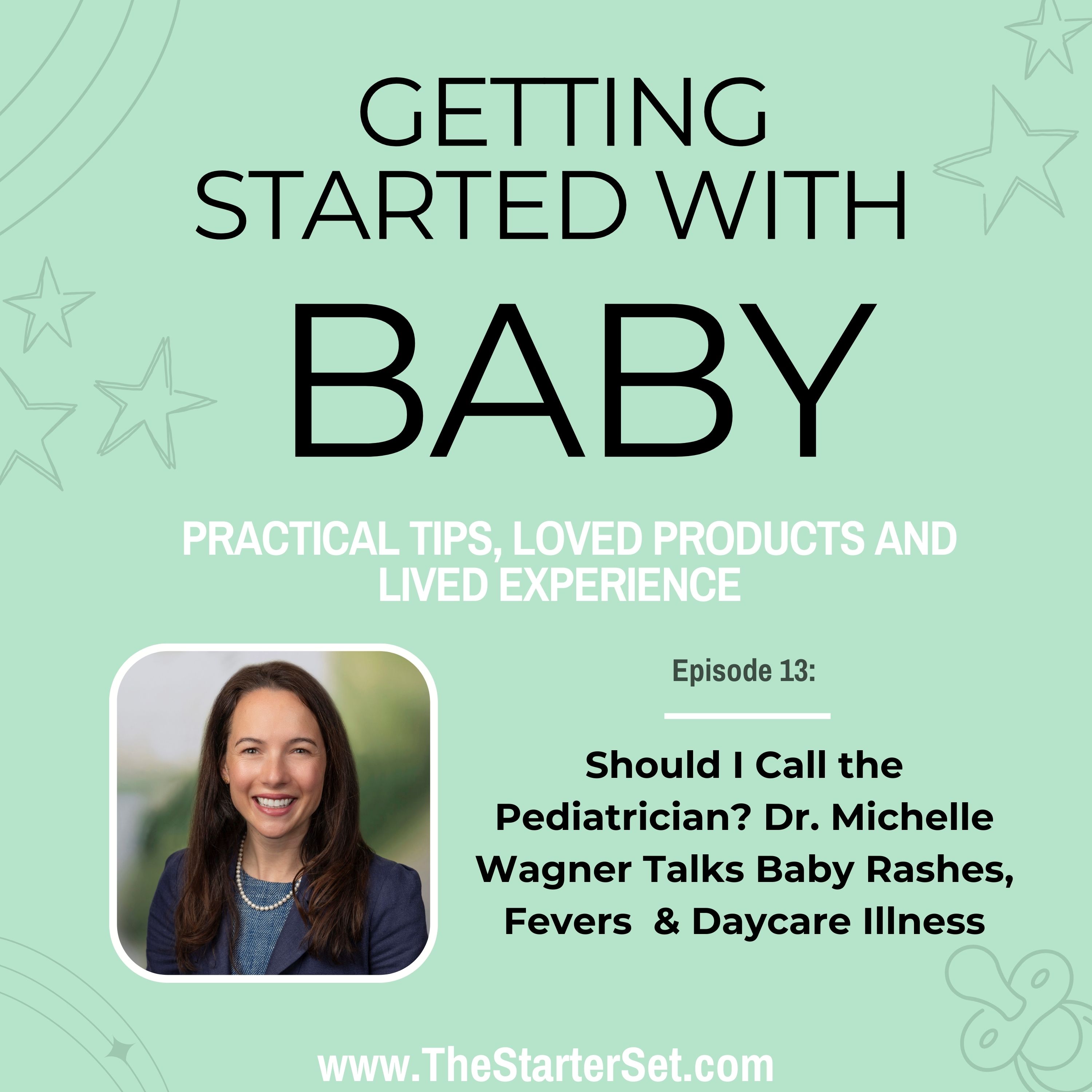 GETTING STARTED WITH BABY

PRACTICAL TIPS, LOVED PRODUCTS AND LIVED EXPERIENCE

Episode 13:

Should I Call the Pediatrician? Dr. Michelle Wagner Talks Baby Rashes, Fevers & Daycare Illness

www.TheStarterSet.com